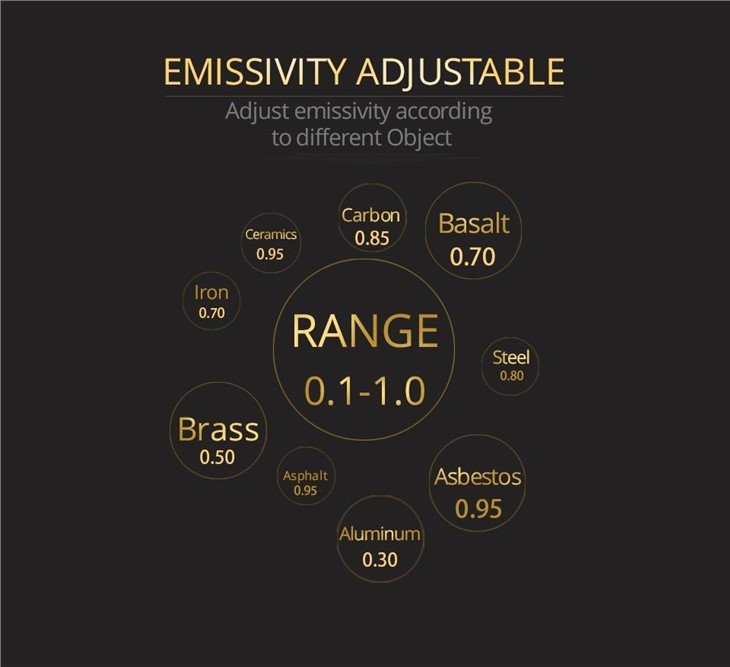 EMISSIVITY ADJUSTABLE

Adjust emissivity according to different Object

Ceramics
0.95

Carbon
0.85

Basalt
0.70

Iron
0.70

RANGE
0.1-1.0

Steel
0.80

Brass
0.50

Asphalt
0.95

Asbestos
0.95

Aluminum
0.30